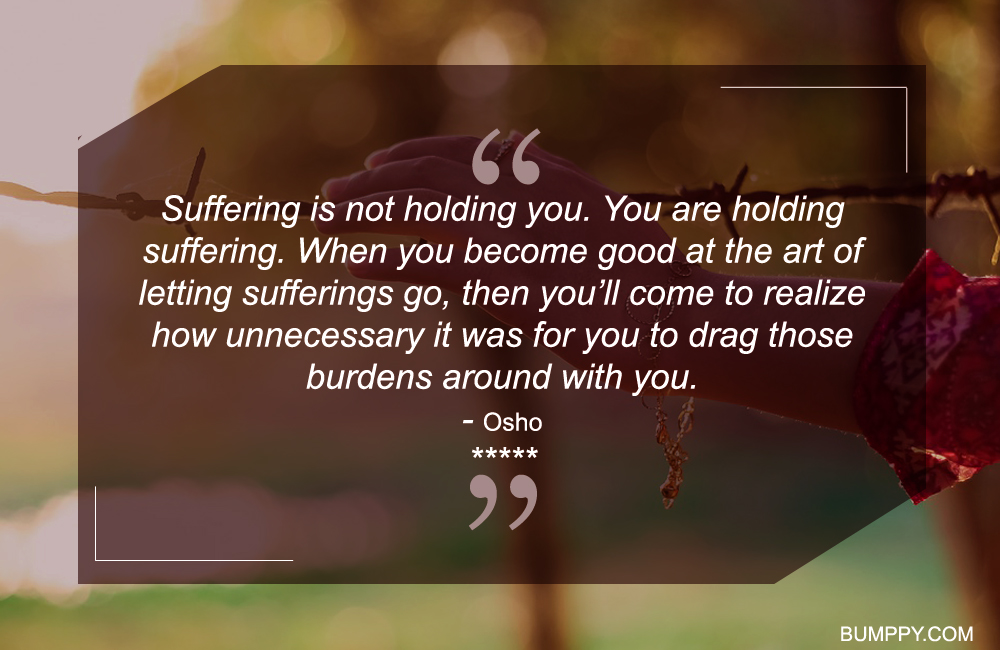 “

Suffering is not holding you. You are holding suffering. When you become good at the art of letting sufferings go, then you’ll come to realize how unnecessary it was for you to drag those burdens around with you.

- Osho

*****

”

BUMPPY.COM